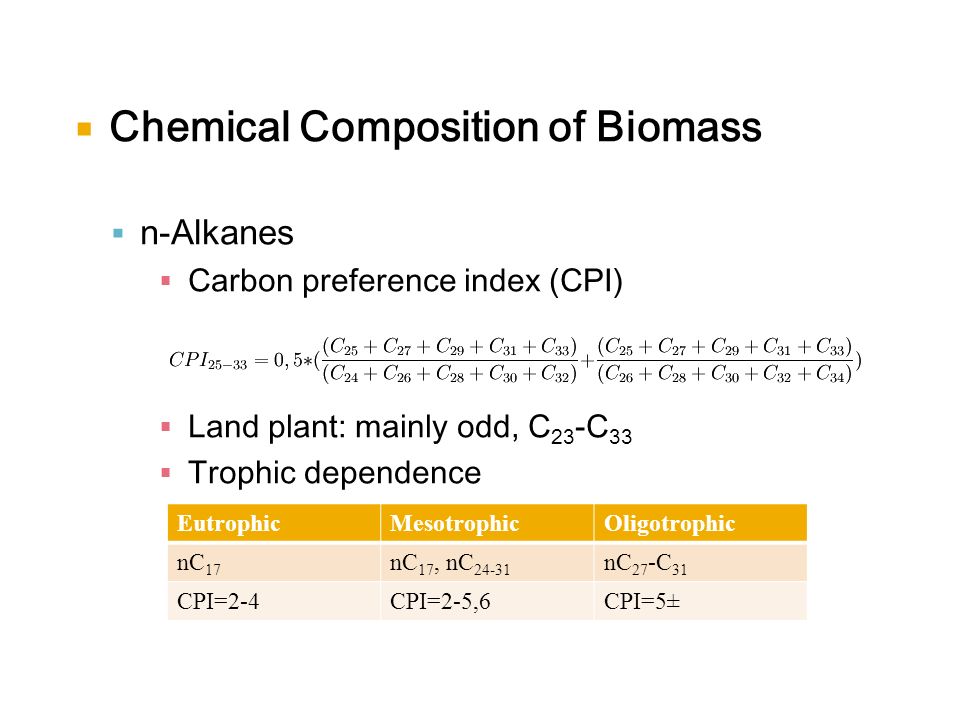 Chemical Composition of Biomass

n-Alkanes

Carbon preference index (CPI)

$CPI_{25-33} = 0,5*(\frac{(C_{25}+C_{27}+C_{29}+C_{31}+C_{33})}{(C_{24}+C_{26}+C_{28}+C_{30}+C_{32})}+\frac{(C_{25}+C_{27}+C_{29}+C_{31}+C_{33})}{(C_{26}+C_{28}+C_{30}+C_{32}+C_{34})})$

Land plant: mainly odd, $C_{23}$-$C_{33}$

Trophic dependence

| Eutrophic | Mesotrophic | Oligotrophic |
|---|---|---|
| $nC_{17}$ | $nC_{17}$, $nC_{24-31}$ | $nC_{27}$-$C_{31}$ |
| CPI=2-4 | CPI=2-5,6 | CPI=5± |